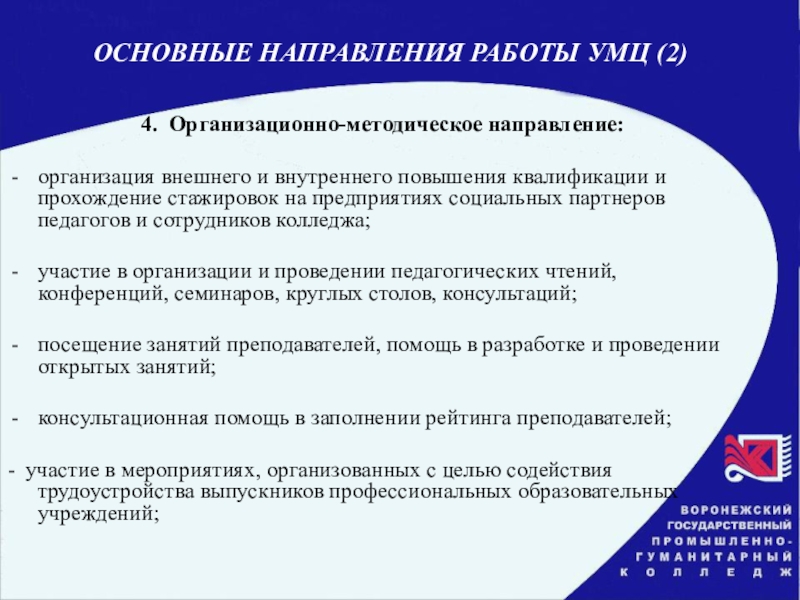 ОСНОВНЫЕ НАПРАВЛЕНИЯ РАБОТЫ УМЦ (2)

4. Организационно-методическое направление:

- организация внешнего и внутреннего повышения квалификации и прохождение стажировок на предприятиях социальных партнеров педагогов и сотрудников колледжа;

- участие в организации и проведении педагогических чтений, конференций, семинаров, круглых столов, консультаций;

- посещение занятий преподавателей, помощь в разработке и проведении открытых занятий;

- консультационная помощь в заполнении рейтинга преподавателей;

- участие в мероприятиях, организованных с целью содействия трудоустройства выпускников профессиональных образовательных учреждений;

ВОРОНЕЖСКИЙ ГОСУДАРСТВЕННЫЙ ПРОМЫШЛЕННО-ГУМАНИТАРНЫЙ КОЛЛЕДЖ